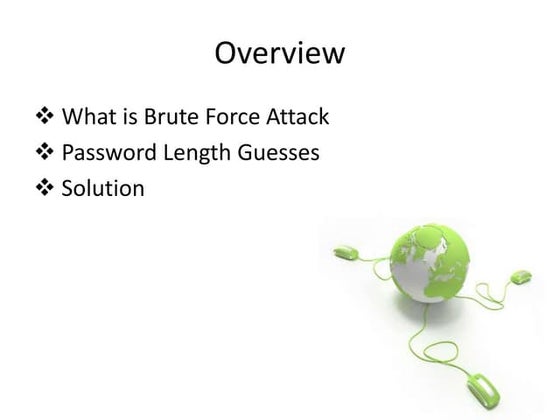 Overview

❖ What is Brute Force Attack
❖ Password Length Guesses
❖ Solution